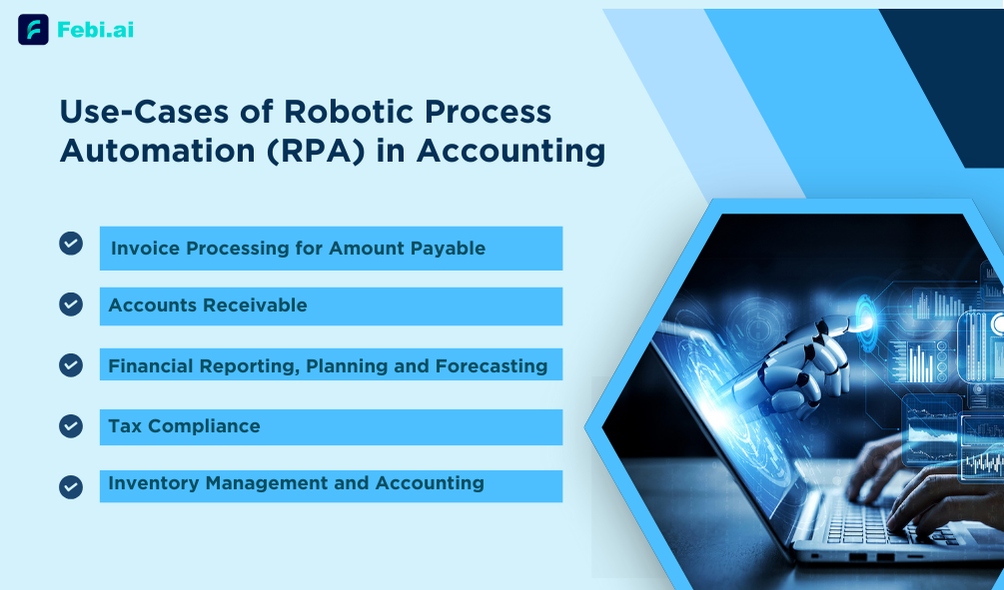 Febi.ai

Use-Cases of Robotic Process Automation (RPA) in Accounting

Invoice Processing for Amount Payable

Accounts Receivable

Financial Reporting, Planning and Forecasting

Tax Compliance

Inventory Management and Accounting